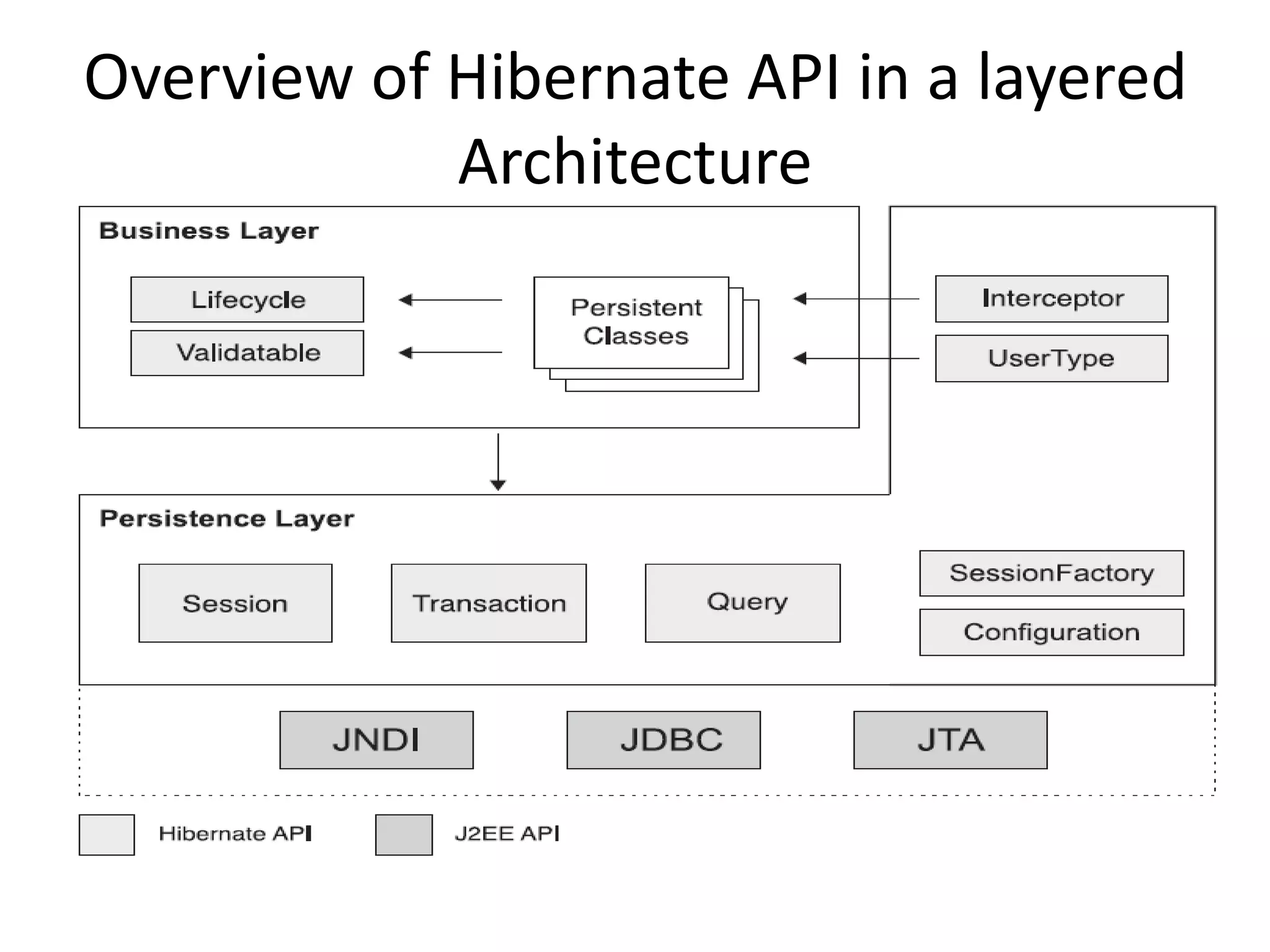 Overview of Hibernate API in a layered Architecture

Business Layer

Lifecycle

Validatable

Persistent Classes

Interceptor

UserType

Persistence Layer

Session

Transaction

Query

SessionFactory

Configuration

JNDI

JDBC

JTA

Hibernate API

J2EE API